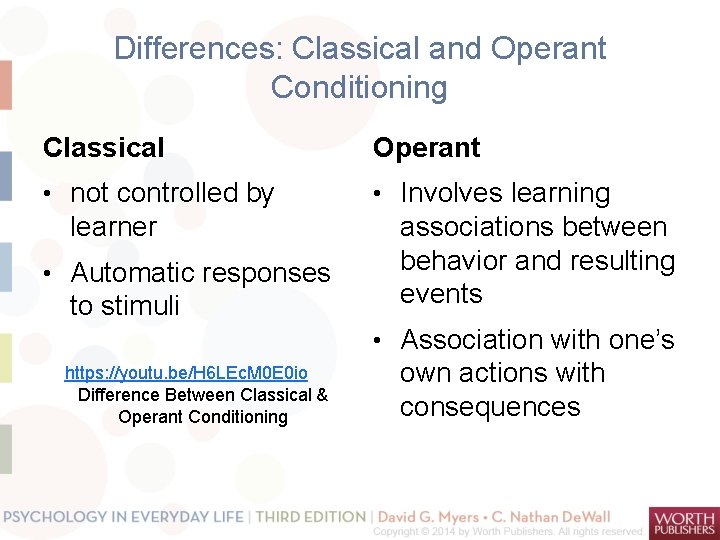 Differences: Classical and Operant Conditioning

Classical

• not controlled by learner

• Automatic responses to stimuli

https://youtu.be/H6LEcM0E0io
Difference Between Classical & Operant Conditioning

Operant

• Involves learning associations between behavior and resulting events

• Association with one's own actions with consequences

PSYCHOLOGY IN EVERYDAY LIFE | THIRD EDITION | David G. Myers • C. Nathan DeWall
Copyright © 2014 by Worth Publishers. All rights reserved.

WORTH PUBLISHERS